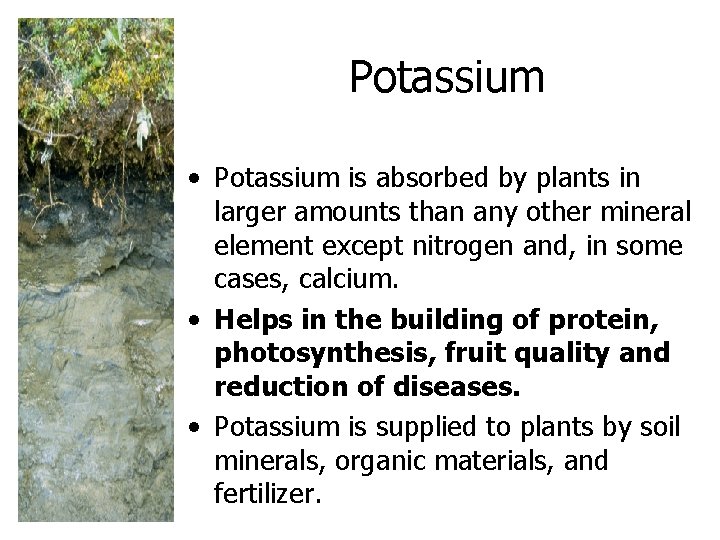 Potassium

• Potassium is absorbed by plants in larger amounts than any other mineral element except nitrogen and, in some cases, calcium.

• Helps in the building of protein, photosynthesis, fruit quality and reduction of diseases.

• Potassium is supplied to plants by soil minerals, organic materials, and fertilizer.